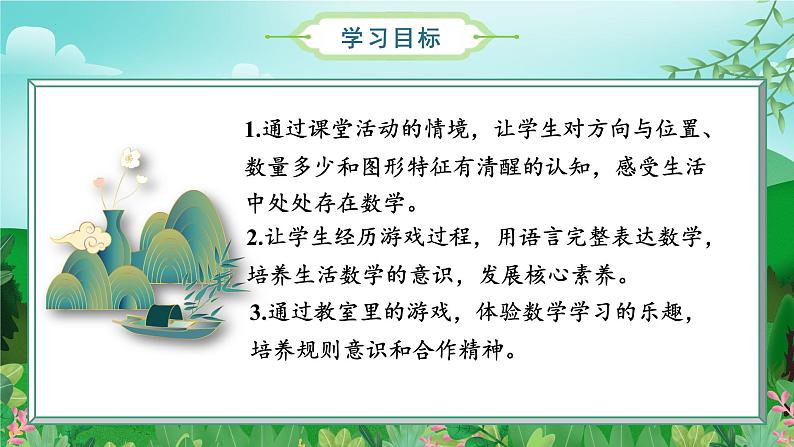 学习目标

1.通过课堂活动的情境，让学生对方向与位置、数量多少和图形特征有清醒的认知，感受生活中处处存在数学。

2.让学生经历游戏过程，用语言完整表达数学，培养生活数学的意识，发展核心素养。

3.通过教室里的游戏，体验数学学习的乐趣，培养规则意识和合作精神。